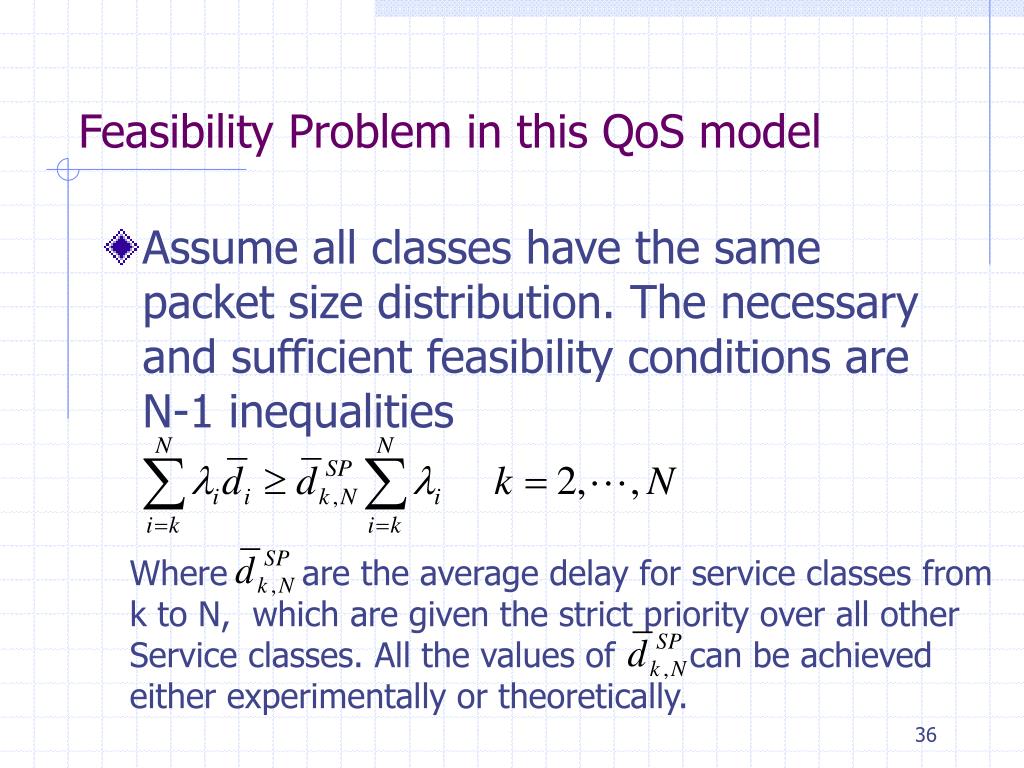 Feasibility Problem in this QoS model

Assume all classes have the same packet size distribution. The necessary and sufficient feasibility conditions are N-1 inequalities

$\sum_{i=k}^{N} \lambda_i \overline{d}_i \geq \overline{d}_{k,N}^{SP} \sum_{i=k}^{N} \lambda_i \quad k = 2, \cdots, N$

Where $\overline{d}_{k,N}^{SP}$ are the average delay for service classes from k to N, which are given the strict priority over all other Service classes. All the values of $\overline{d}_{k,N}^{SP}$ can be achieved either experimentally or theoretically.

36